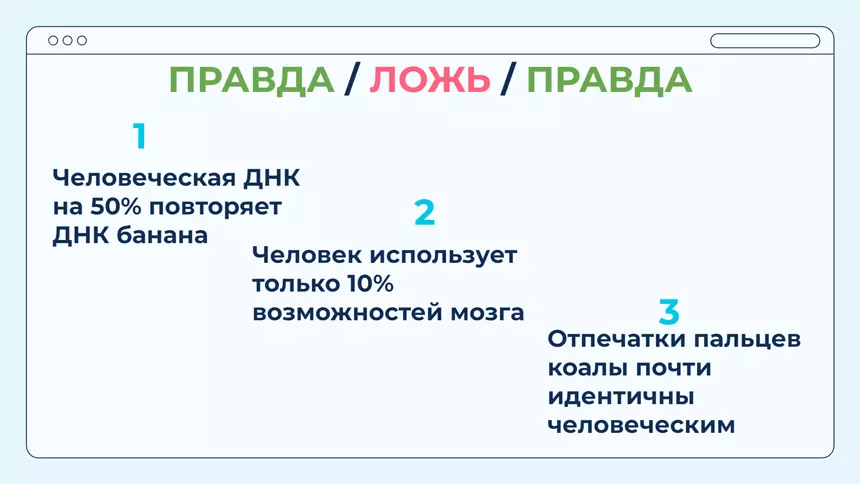 ПРАВДА / ЛОЖЬ / ПРАВДА

1

Человеческая ДНК на 50% повторяет ДНК банана

2

Человек использует только 10% возможностей мозга

3

Отпечатки пальцев коалы почти идентичны человеческим